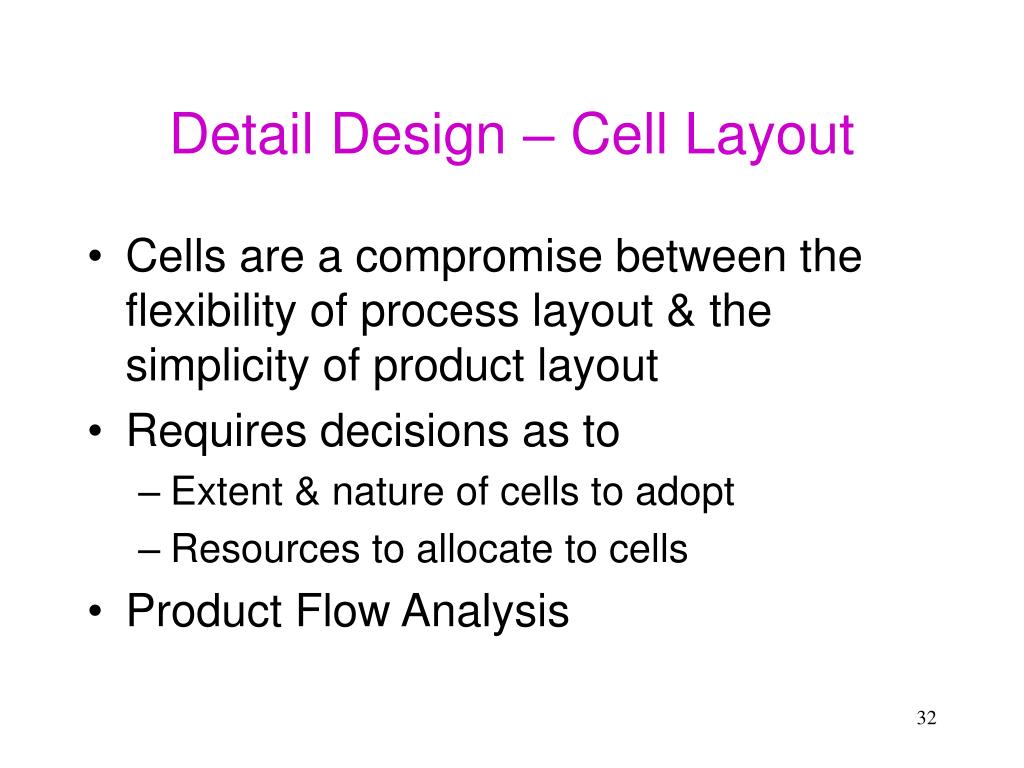 Detail Design – Cell Layout

• Cells are a compromise between the flexibility of process layout & the simplicity of product layout
• Requires decisions as to
– Extent & nature of cells to adopt
– Resources to allocate to cells
• Product Flow Analysis

32